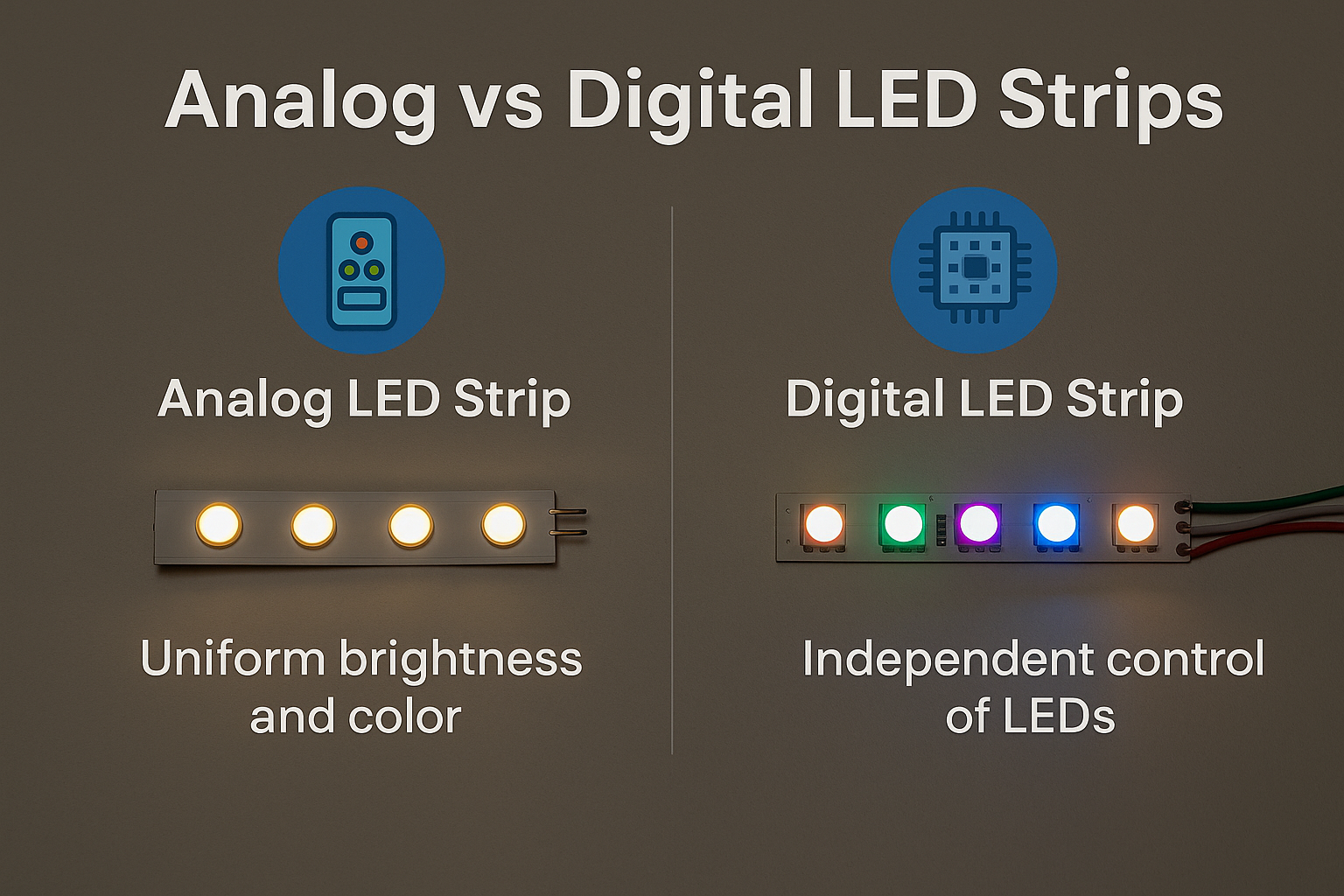 Analog vs Digital LED Strips

Analog LED Strip

Uniform brightness and color

Digital LED Strip

Independent control of LEDs